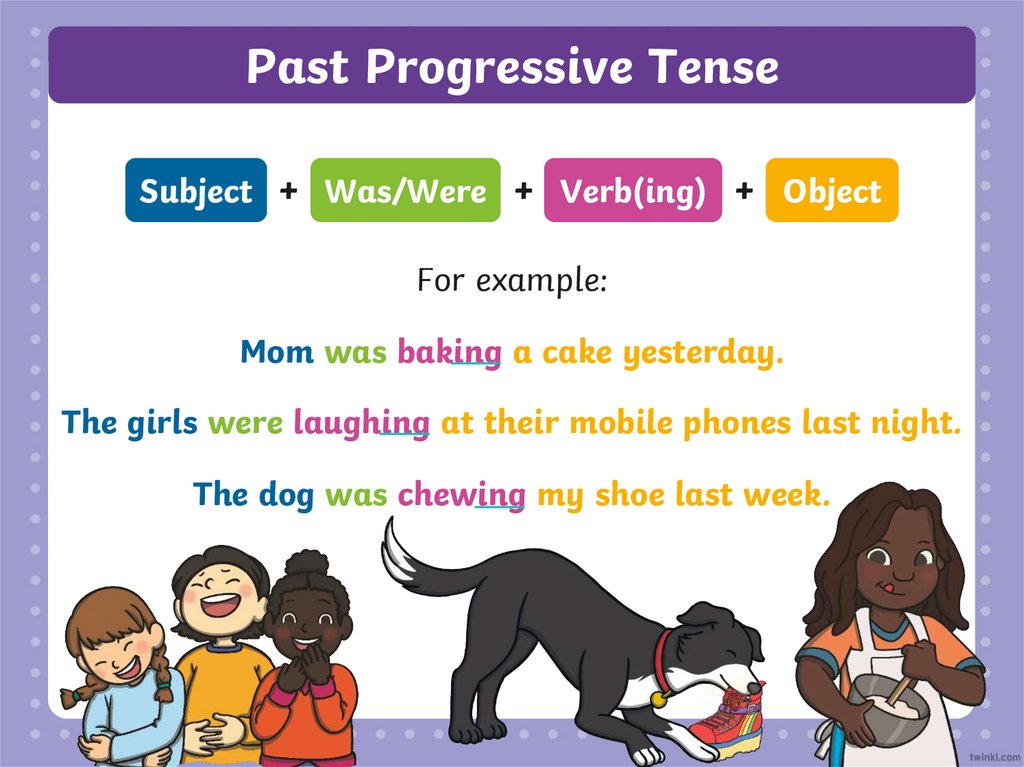 Past Progressive Tense

Subject + Was/Were + Verb(ing) + Object

For example:

Mom was baking a cake yesterday.

The girls were laughing at their mobile phones last night.

The dog was chewing my shoe last week.

twinkl.com